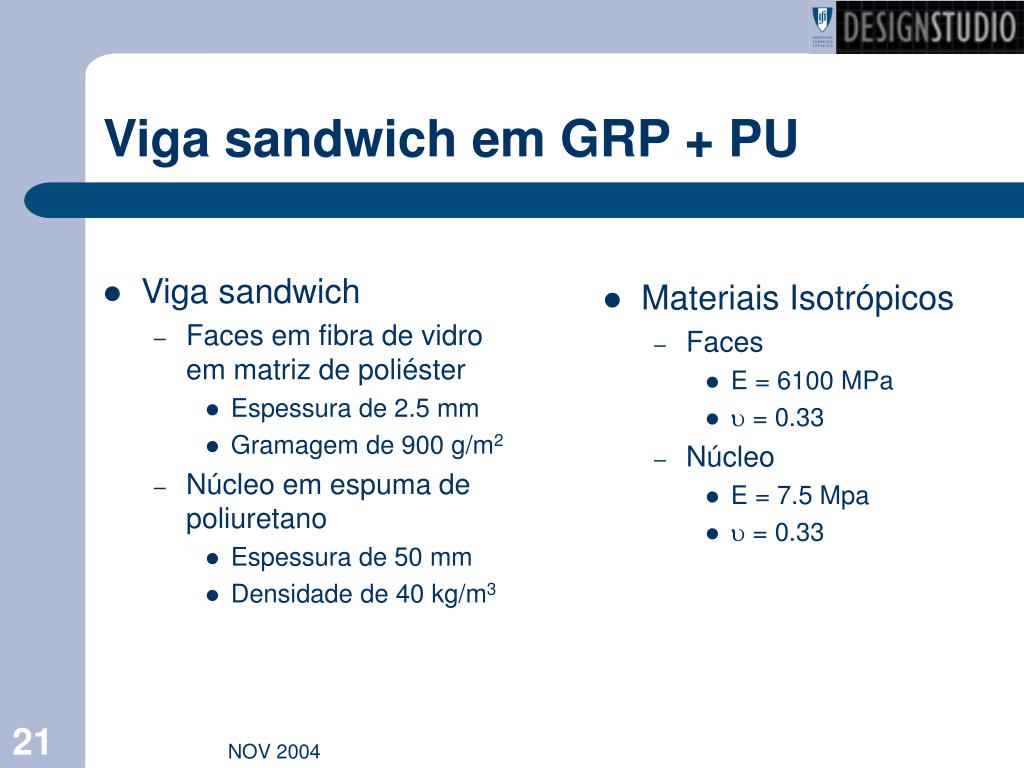 DESIGNSTUDIO

Viga sandwich em GRP + PU

- Viga sandwich
  - Faces em fibra de vidro em matriz de poliéster
    - Espessura de 2.5 mm
    - Gramagem de 900 g/m$^2$
  - Núcleo em espuma de poliuretano
    - Espessura de 50 mm
    - Densidade de 40 kg/m$^3$

- Materiais Isotrópicos
  - Faces
    - E = 6100 MPa
    - $\upsilon$ = 0.33
  - Núcleo
    - E = 7.5 Mpa
    - $\upsilon$ = 0.33

21

NOV 2004